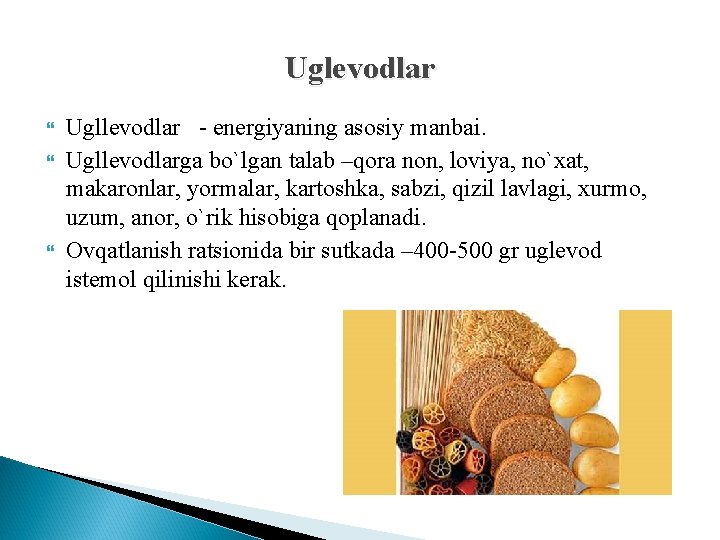 Uglevodlar

Ugllevodlar - energiyaning asosiy manbai.

Ugllevodlarga bo`lgan talab –qora non, loviya, no`xat, makaronlar, yormalar, kartoshka, sabzi, qizil lavlagi, xurmo, uzum, anor, o`rik hisobiga qoplanadi.

Ovqatlanish ratsionida bir sutkada –400-500 gr uglevod istemol qilinishi kerak.